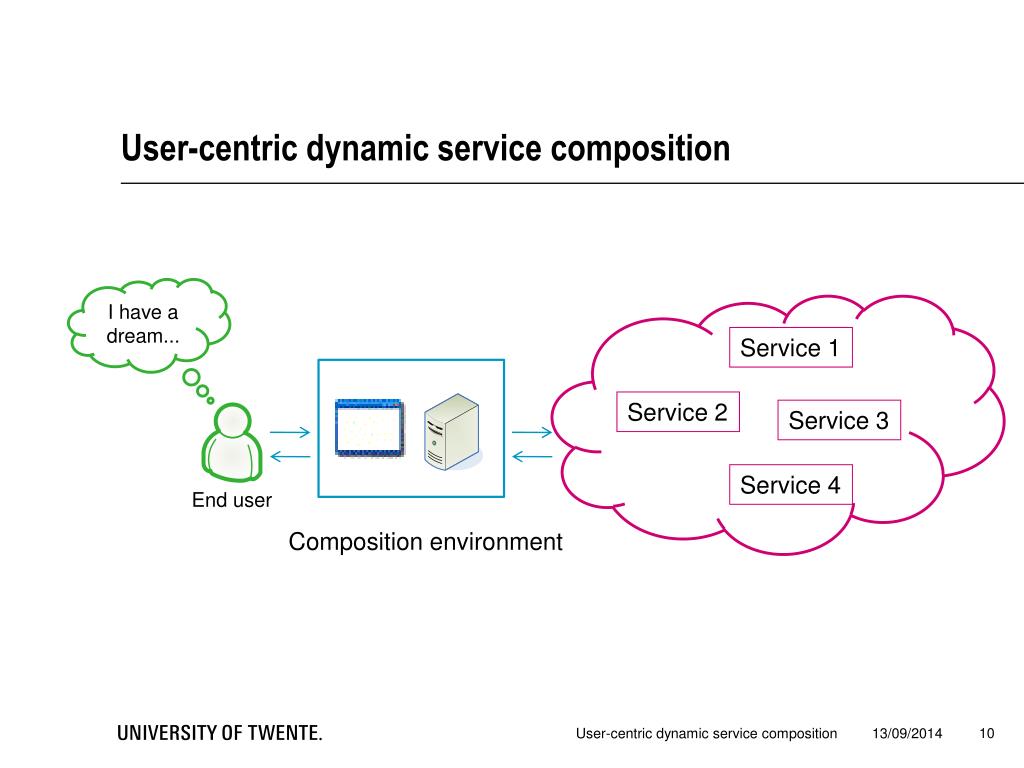 User-centric dynamic service composition

I have a dream...

End user

Composition environment

Service 1

Service 2

Service 3

Service 4

UNIVERSITY OF TWENTE.

User-centric dynamic service composition

13/09/2014

10